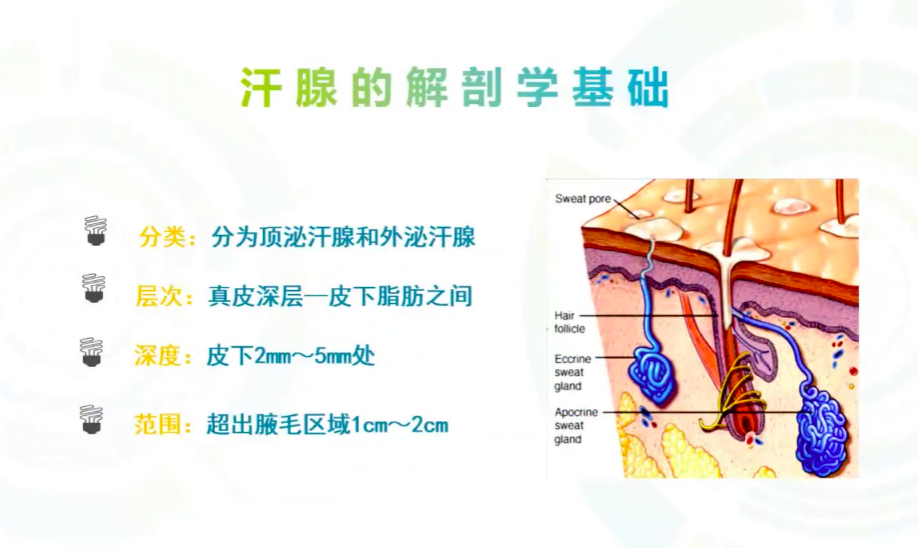 汗腺的解剖学基础

分类：分为顶泌汗腺和外泌汗腺

层次：真皮深层—皮下脂肪之间

深度：皮下2mm～5mm处

范围：超出腋毛区域1cm～2cm

Sweat pore

Hair follicle

Eccrine sweat gland

Apocrine sweat gland